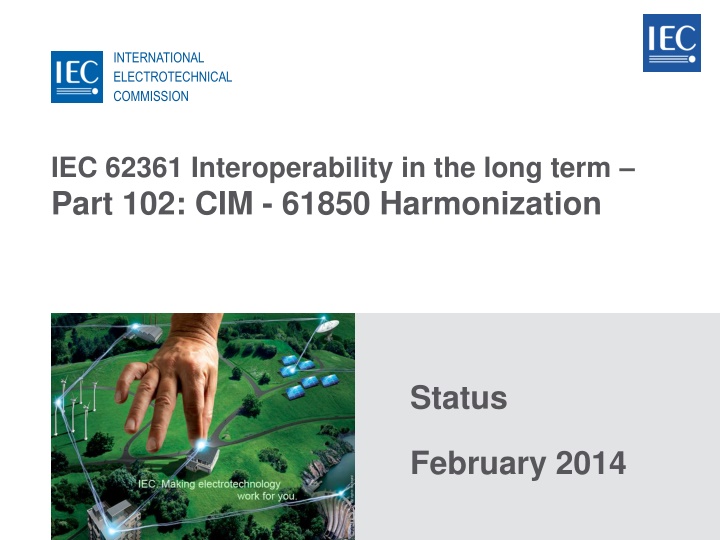 IEC

IEC
INTERNATIONAL
ELECTROTECHNICAL
COMMISSION

IEC 62361 Interoperability in the long term –
Part 102: CIM - 61850 Harmonization

IEC. Making electrotechnology work for you.

Status

February 2014